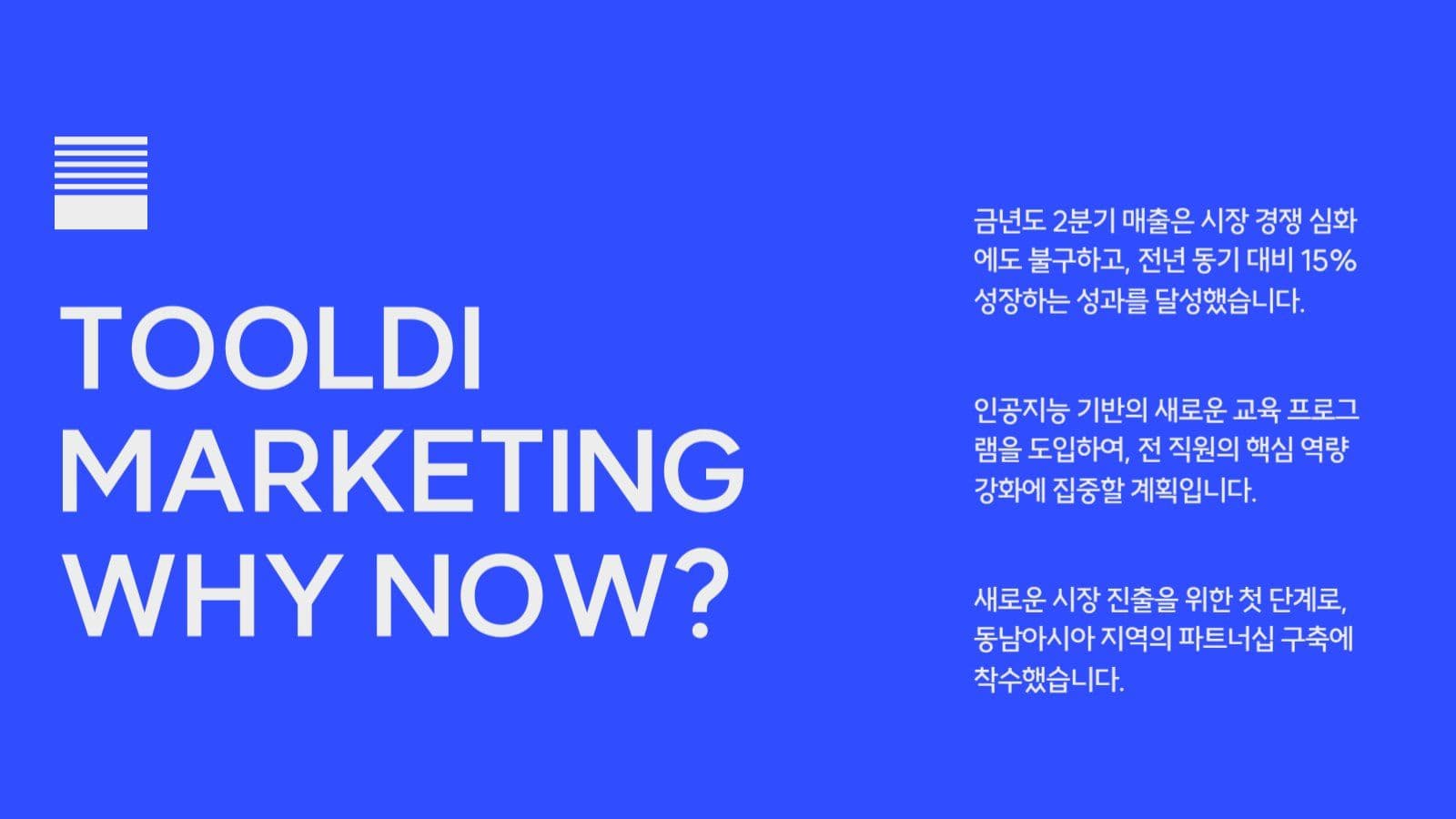 TOOLDI MARKETING WHY NOW?

금년도 2분기 매출은 시장 경쟁 심화에도 불구하고, 전년 동기 대비 15% 성장하는 성과를 달성했습니다.

인공지능 기반의 새로운 교육 프로그램을 도입하여, 전 직원의 핵심 역량 강화에 집중할 계획입니다.

새로운 시장 진출을 위한 첫 단계로, 동남아시아 지역의 파트너십 구축에 착수했습니다.